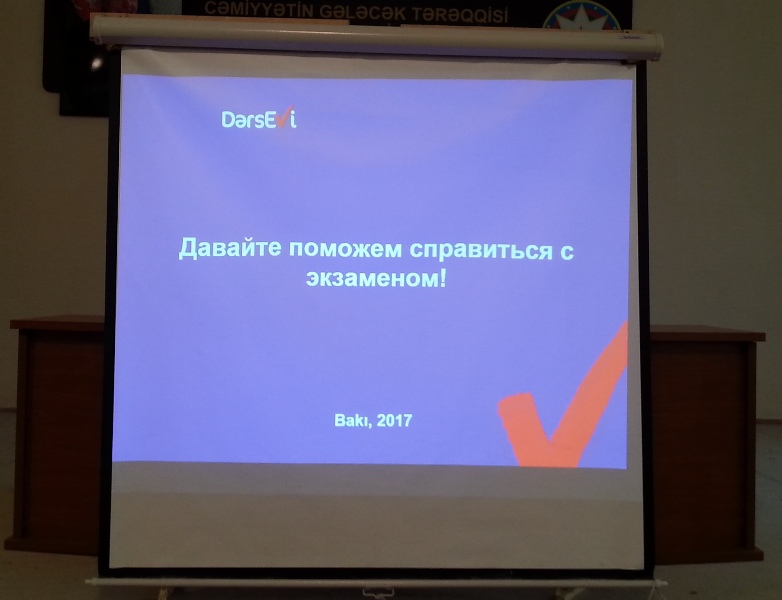 CƏMİYYƏTİN GƏLƏCƏK TƏRƏQQİSİ

DərsEvi

Давайте поможем справиться с экзаменом!

Bakı, 2017